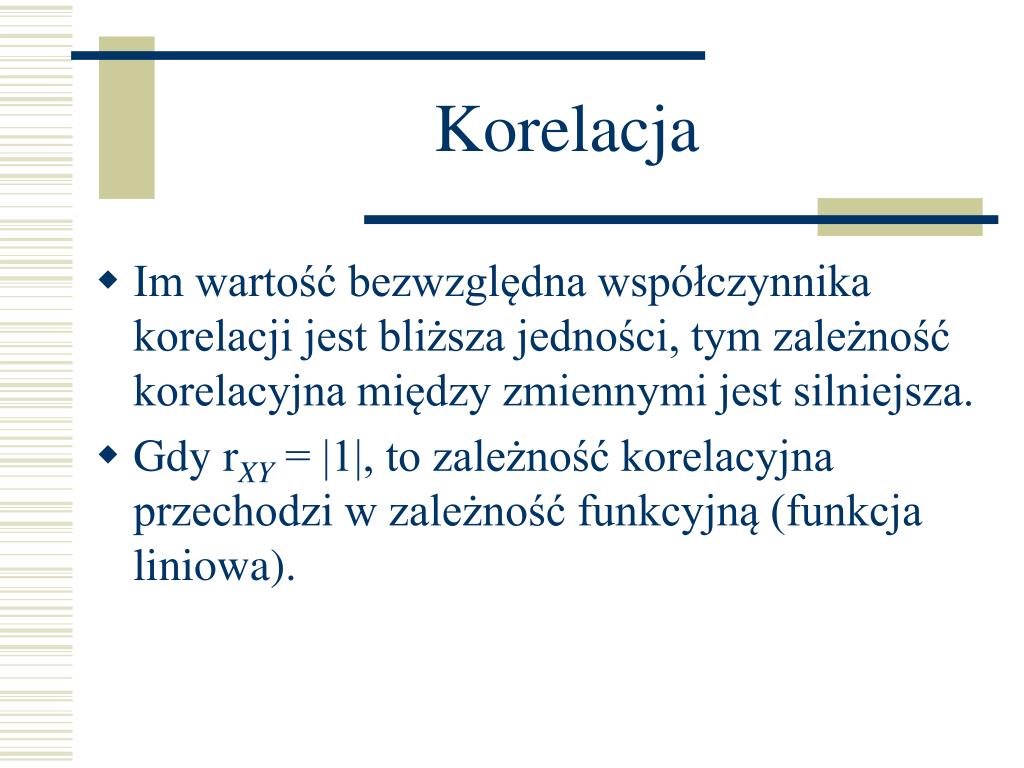 Korelacja

Im wartość bezwzględna współczynnika korelacji jest bliższa jedności, tym zależność korelacyjna między zmiennymi jest silniejsza.

Gdy $r_{XY} = |1|$, to zależność korelacyjna przechodzi w zależność funkcyjną (funkcja liniowa).